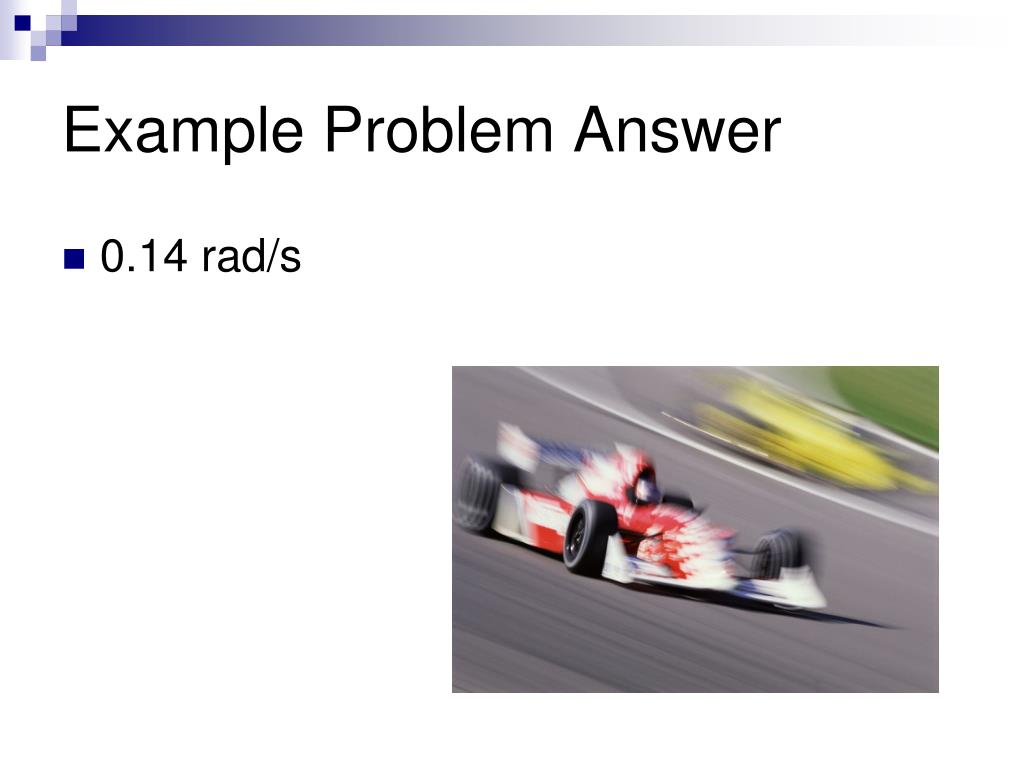 Example Problem Answer

0.14 rad/s